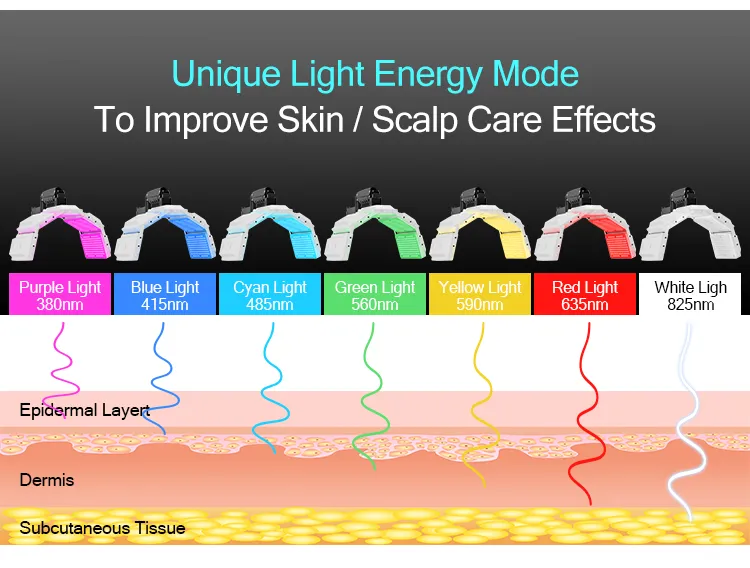 Unique Light Energy Mode
To Improve Skin / Scalp Care Effects

Purple Light
380nm

Blue Light
415nm

Cyan Light
485nm

Green Light
560nm

Yellow Light
590nm

Red Light
635nm

White Ligh
825nm

Epidermal Layert

Dermis

Subcutaneous Tissue